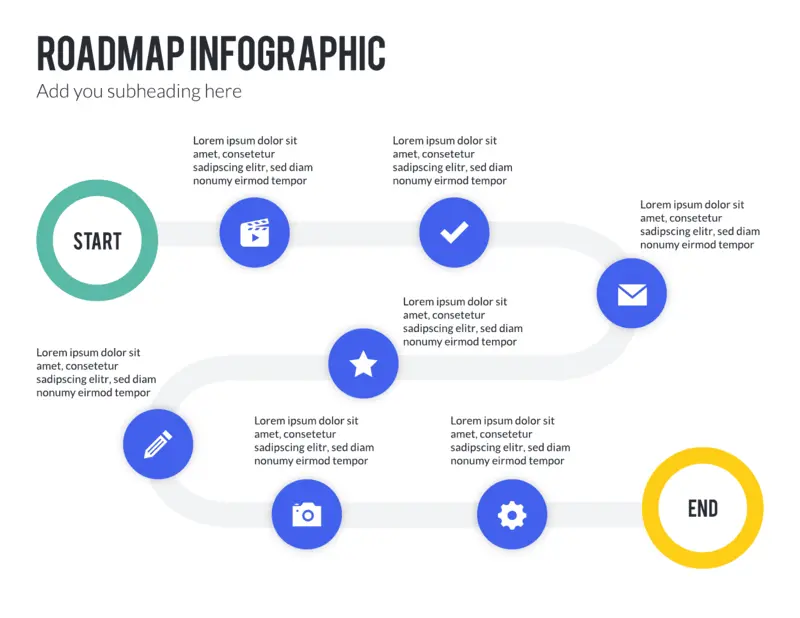 ROADMAP INFOGRAPHIC

Add you subheading here

START

Lorem ipsum dolor sit amet, consetetur sadipscing elitr, sed diam nonumy eirmod tempor

Lorem ipsum dolor sit amet, consetetur sadipscing elitr, sed diam nonumy eirmod tempor

Lorem ipsum dolor sit amet, consetetur sadipscing elitr, sed diam nonumy eirmod tempor

Lorem ipsum dolor sit amet, consetetur sadipscing elitr, sed diam nonumy eirmod tempor

Lorem ipsum dolor sit amet, consetetur sadipscing elitr, sed diam nonumy eirmod tempor

Lorem ipsum dolor sit amet, consetetur sadipscing elitr, sed diam nonumy eirmod tempor

Lorem ipsum dolor sit amet, consetetur sadipscing elitr, sed diam nonumy eirmod tempor

END